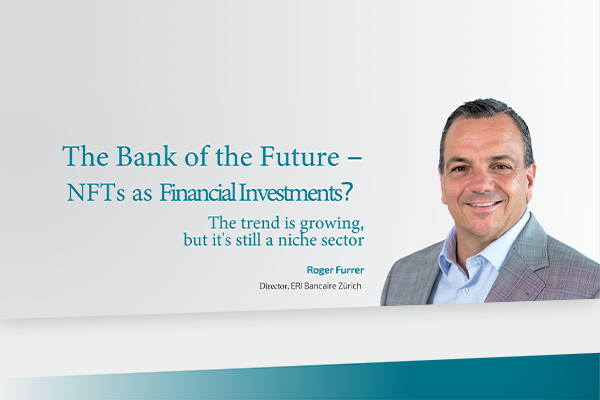 The Bank of the Future – NFTs as Financial Investments?

The trend is growing, but it's still a niche sector

Roger Furrer

Director, ERI Bancaire Zürich